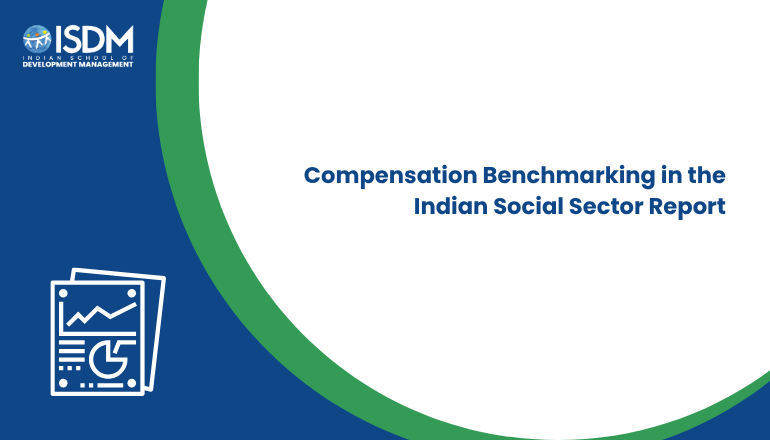 ISDM
INDIAN SCHOOL OF
DEVELOPMENT MANAGEMENT

Compensation Benchmarking in the Indian Social Sector Report